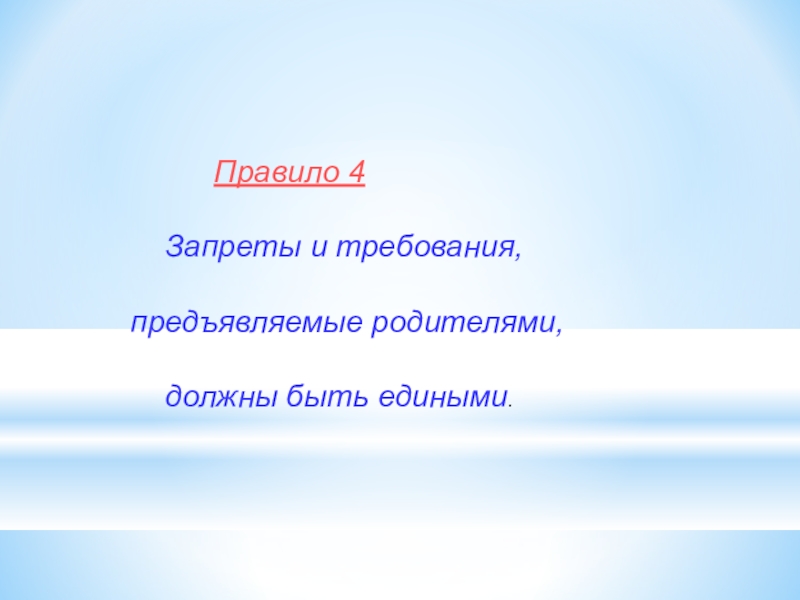 Правило 4

Запреты и требования,

предъявляемые родителями,

должны быть едиными.